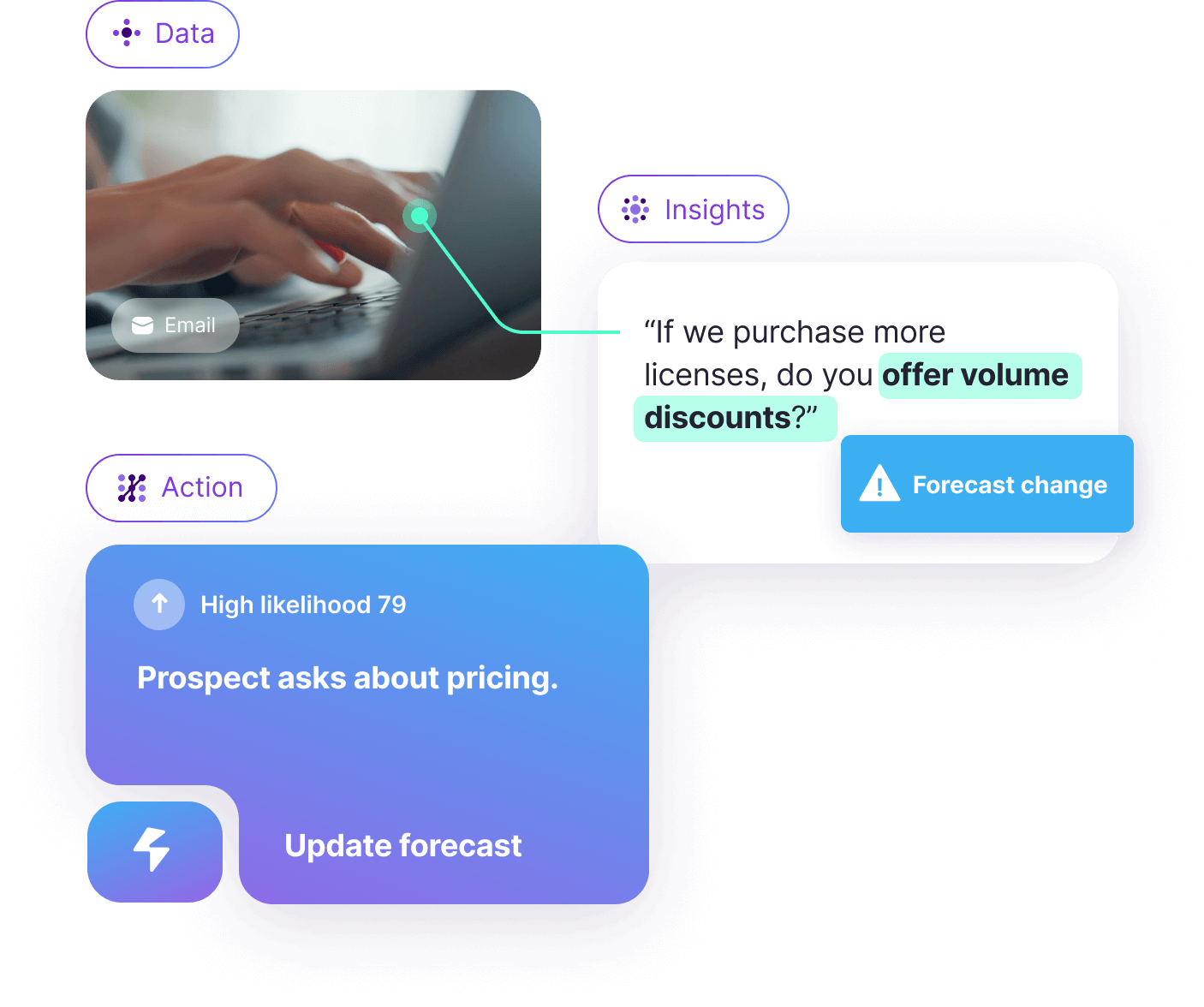 Data

Email

Insights

“If we purchase more licenses, do you offer volume discounts?”

Forecast change

Action

High likelihood 79

Prospect asks about pricing.

Update forecast